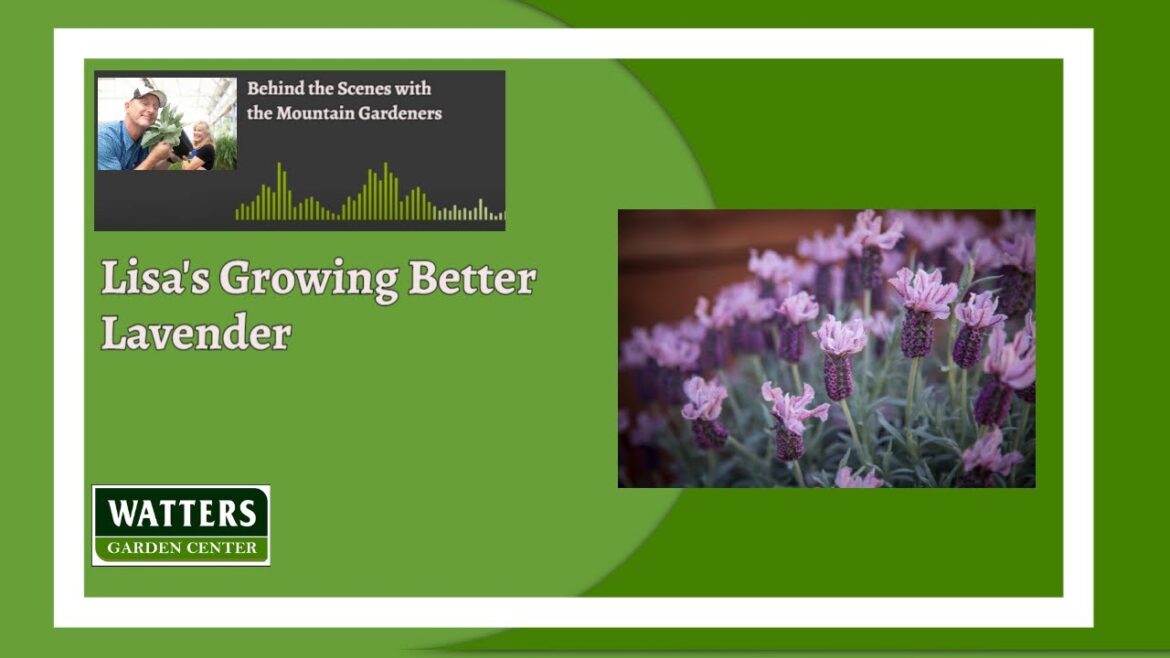 Behind the Scenes with the Mountain Gardeners

Lisa's Growing Better Lavender

WATTERS
GARDEN CENTER